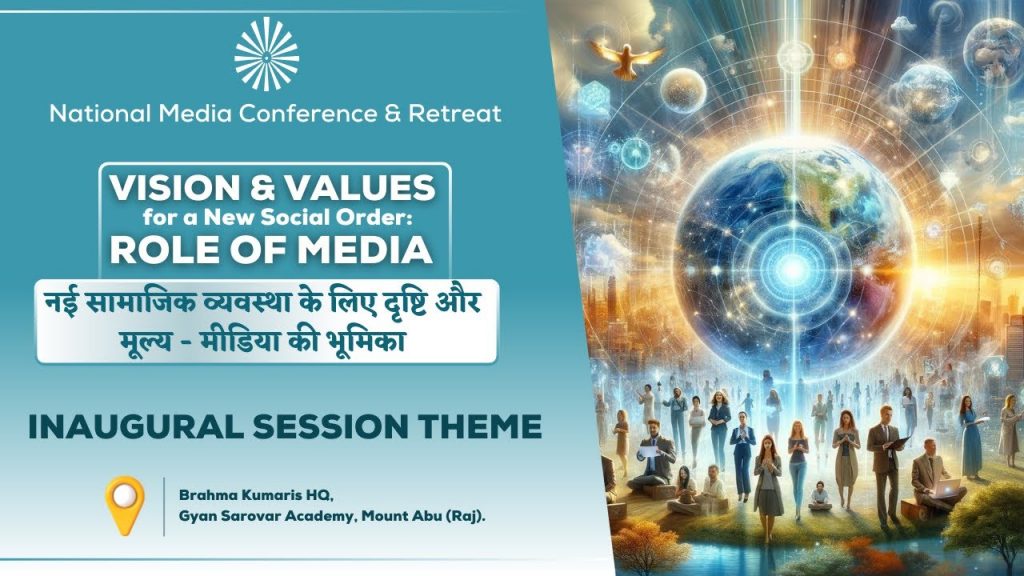 National Media Conference & Retreat

VISION & VALUES for a New Social Order: ROLE OF MEDIA

नई सामाजिक व्यवस्था के लिए दृष्टि और मूल्य - मीडिया की भूमिका

INAUGURAL SESSION THEME

Brahma Kumaris HQ,
Gyan Sarovar Academy, Mount Abu (Raj).